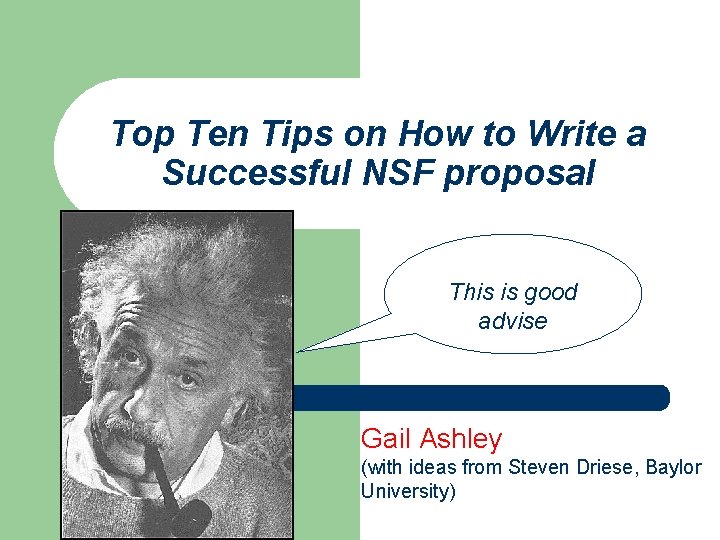 Top Ten Tips on How to Write a Successful NSF proposal

This is good advise

Gail Ashley

(with ideas from Steven Driese, Baylor University)